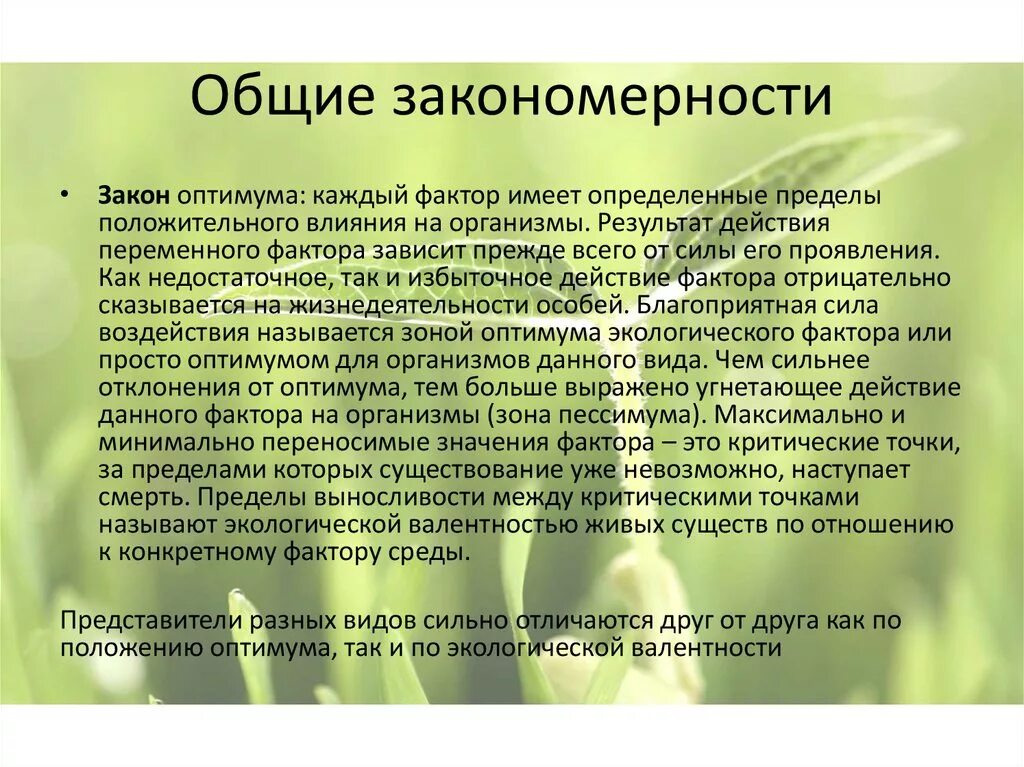 Общие закономерности

• Закон оптимума: каждый фактор имеет определенные пределы положительного влияния на организмы. Результат действия переменного фактора зависит прежде всего от силы его проявления. Как недостаточное, так и избыточное действие фактора отрицательно сказывается на жизнедеятельности особей. Благоприятная сила воздействия называется зоной оптимума экологического фактора или просто оптимумом для организмов данного вида. Чем сильнее отклонения от оптимума, тем больше выражено угнетающее действие данного фактора на организмы (зона пессимума). Максимально и минимально переносимые значения фактора – это критические точки, за пределами которых существование уже невозможно, наступает смерть. Пределы выносливости между критическими точками называют экологической валентностью живых существ по отношению к конкретному фактору среды.

Представители разных видов сильно отличаются друг от друга как по положению оптимума, так и по экологической валентности